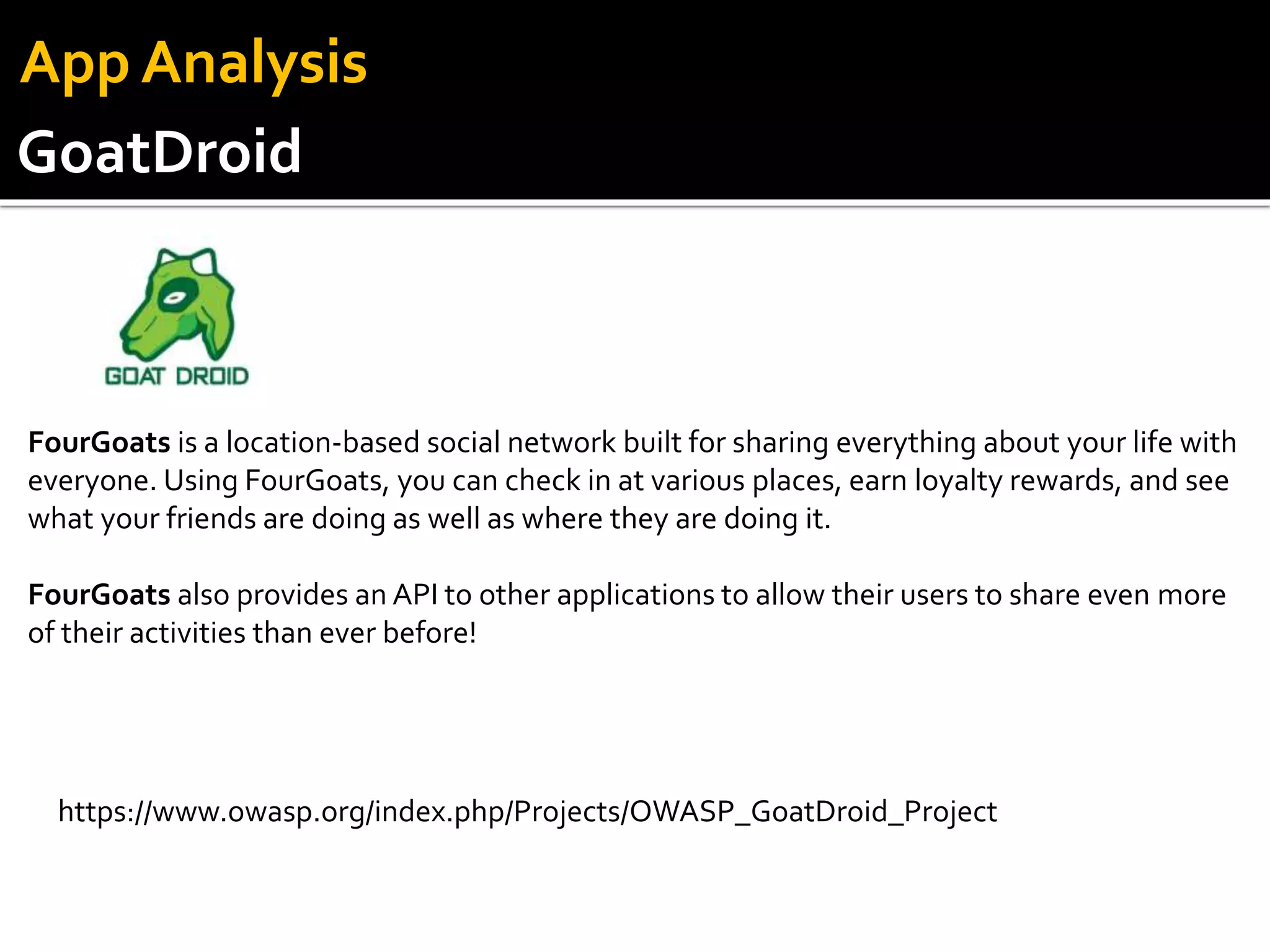 App Analysis
GoatDroid

GOAT DROID

FourGoats is a location-based social network built for sharing everything about your life with everyone. Using FourGoats, you can check in at various places, earn loyalty rewards, and see what your friends are doing as well as where they are doing it.

FourGoats also provides an API to other applications to allow their users to share even more of their activities than ever before!

https://www.owasp.org/index.php/Projects/OWASP_GoatDroid_Project